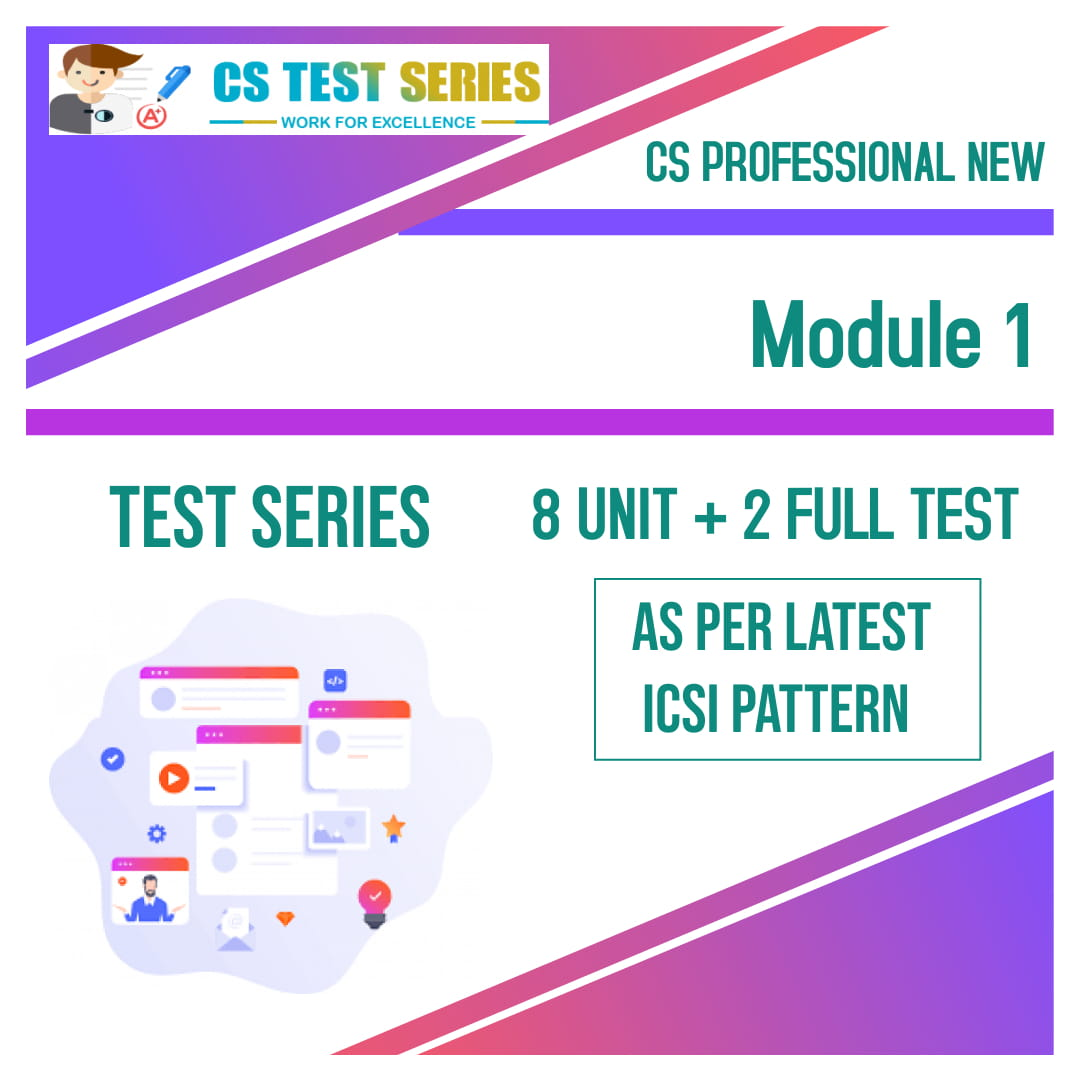 A+

CS TEST SERIES

WORK FOR EXCELLENCE

CS PROFESSIONAL NEW

Module 1

TEST SERIES

8 UNIT + 2 FULL TEST

AS PER LATEST ICSI PATTERN

</>